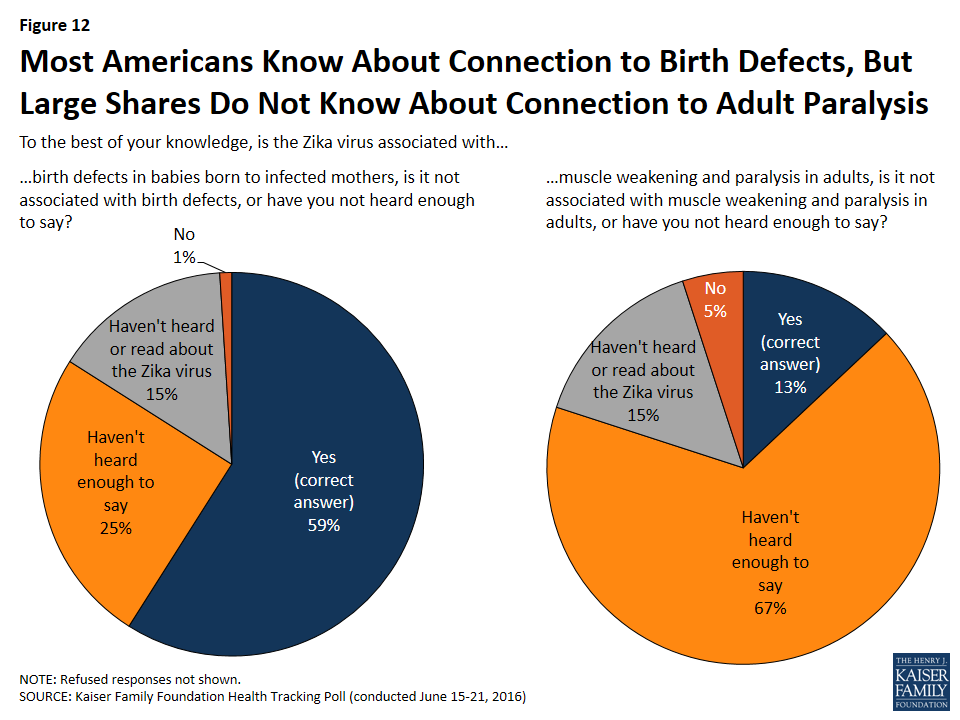 Figure 12

Most Americans Know About Connection to Birth Defects, But Large Shares Do Not Know About Connection to Adult Paralysis

To the best of your knowledge, is the Zika virus associated with…

…birth defects in babies born to infected mothers, is it not associated with birth defects, or have you not heard enough to say?

No 1%

Haven't heard or read about the Zika virus 15%

Haven't heard enough to say 25%

Yes (correct answer) 59%

…muscle weakening and paralysis in adults, is it not associated with muscle weakening and paralysis in adults, or have you not heard enough to say?

No 5%

Yes (correct answer) 13%

Haven't heard or read about the Zika virus 15%

Haven't heard enough to say 67%

NOTE: Refused responses not shown.
SOURCE: Kaiser Family Foundation Health Tracking Poll (conducted June 15-21, 2016)

THE HENRY J. KAISER FAMILY FOUNDATION